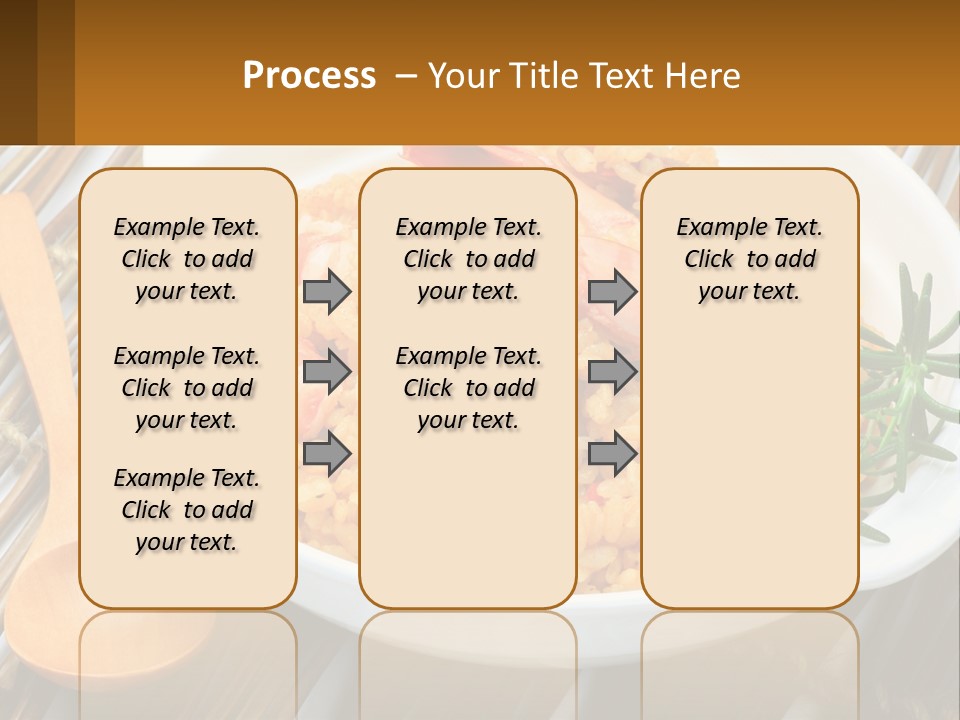 Process – Your Title Text Here

Example Text. Click to add your text.

Example Text. Click to add your text.

Example Text. Click to add your text.

Example Text. Click to add your text.

Example Text. Click to add your text.

Example Text. Click to add your text.